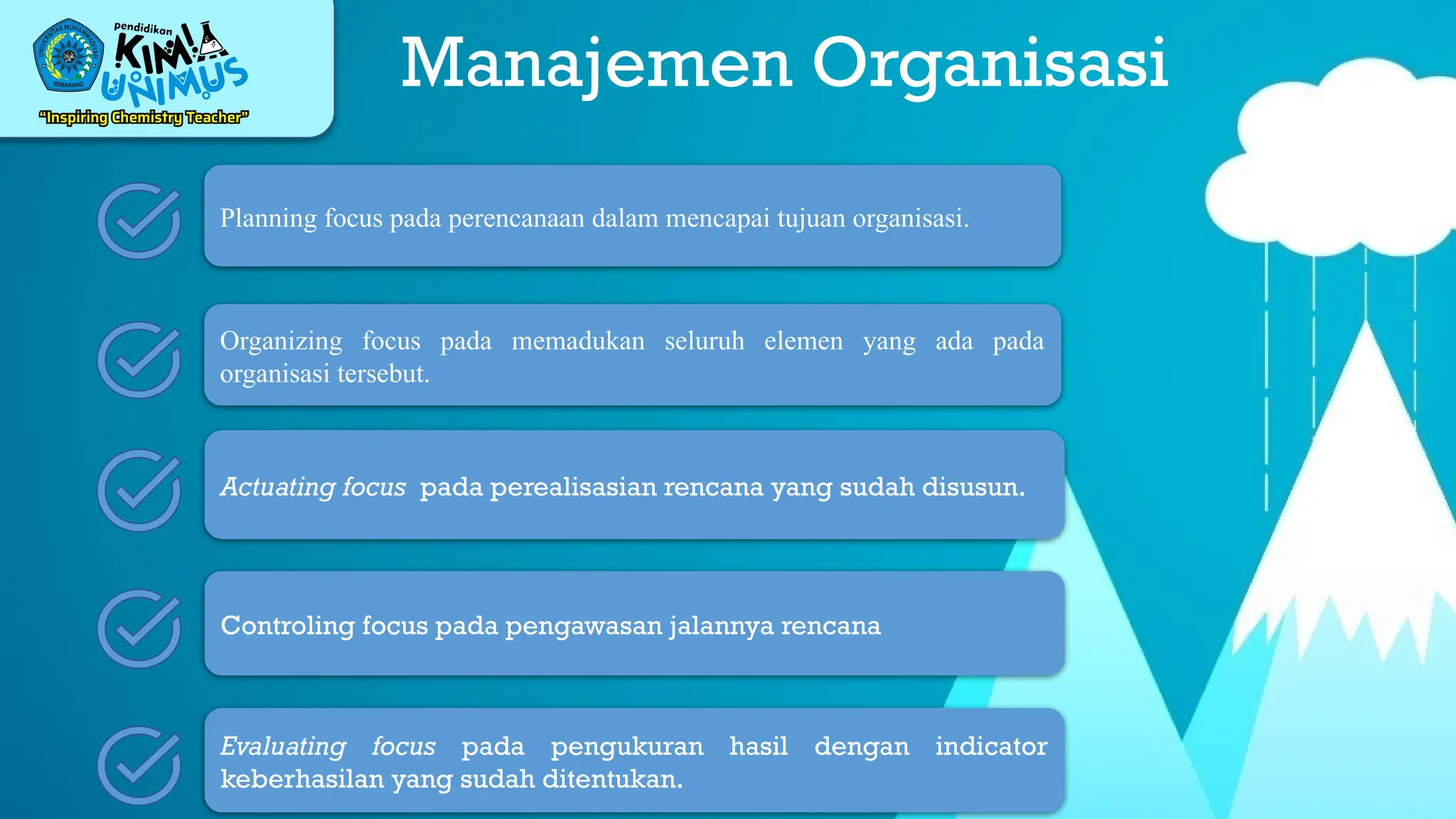 UNIVERSITAS MUHAMMADIYAH SEMARANG

pendidikan KIMIA UNIMUS

"Inspiring Chemistry Teacher"

Manajemen Organisasi

Planning focus pada perencanaan dalam mencapai tujuan organisasi.

Organizing focus pada memadukan seluruh elemen yang ada pada organisasi tersebut.

Actuating focus pada perealisasian rencana yang sudah disusun.

Controling focus pada pengawasan jalannya rencana

Evaluating focus pada pengukuran hasil dengan indicator keberhasilan yang sudah ditentukan.